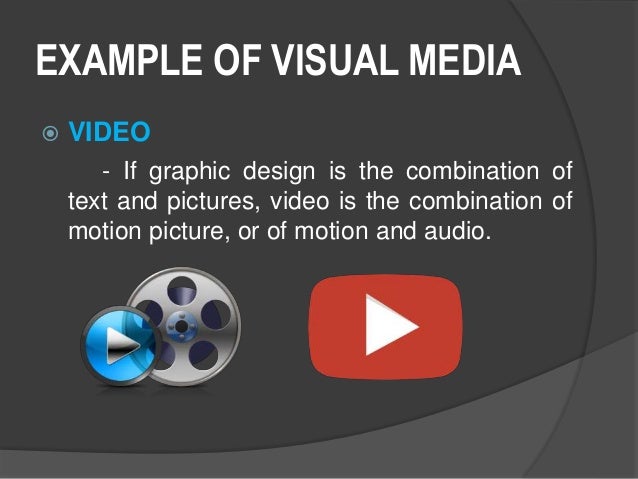 EXAMPLE OF VISUAL MEDIA

VIDEO

- If graphic design is the combination of text and pictures, video is the combination of motion picture, or of motion and audio.